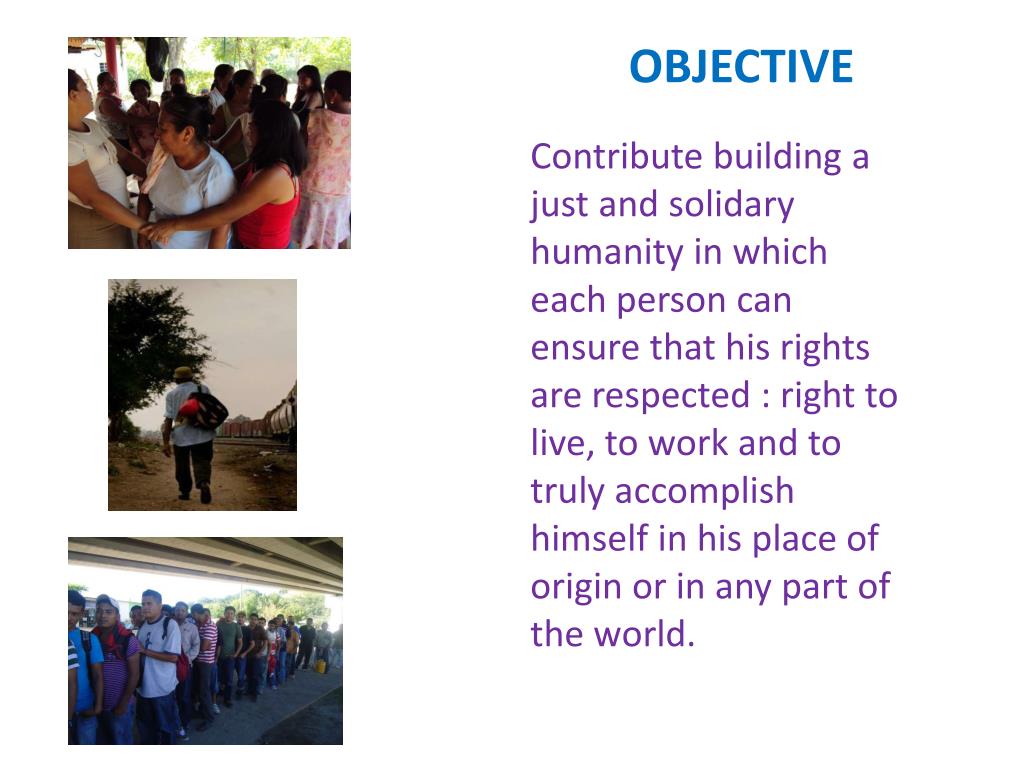 OBJECTIVE

Contribute building a just and solidary humanity in which each person can ensure that his rights are respected : right to live, to work and to truly accomplish himself in his place of origin or in any part of the world.